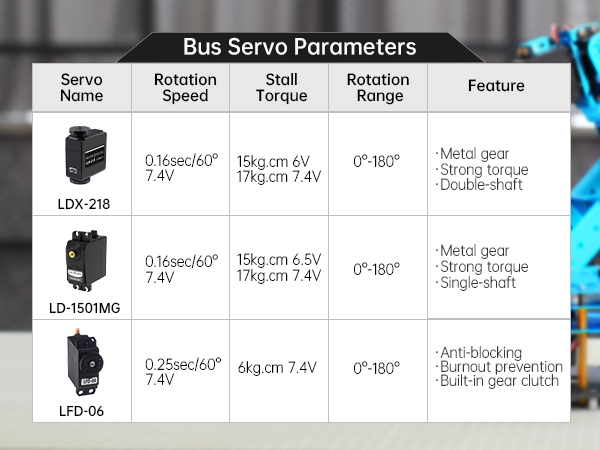 Bus Servo Parameters

| Servo Name | Rotation Speed | Stall Torque | Rotation Range | Feature |
|---|---|---|---|---|
| LDX-218 | 0.16sec/60° 7.4V | 15kg.cm 6V 17kg.cm 7.4V | 0°-180° | ·Metal gear ·Strong torque ·Double-shaft |
| LD-1501MG | 0.16sec/60° 7.4V | 15kg.cm 6.5V 17kg.cm 7.4V | 0°-180° | ·Metal gear ·Strong torque ·Single-shaft |
| LFD-06 | 0.25sec/60° 7.4V | 6kg.cm 7.4V | 0°-180° | ·Anti-blocking ·Burnout prevention ·Built-in gear clutch |